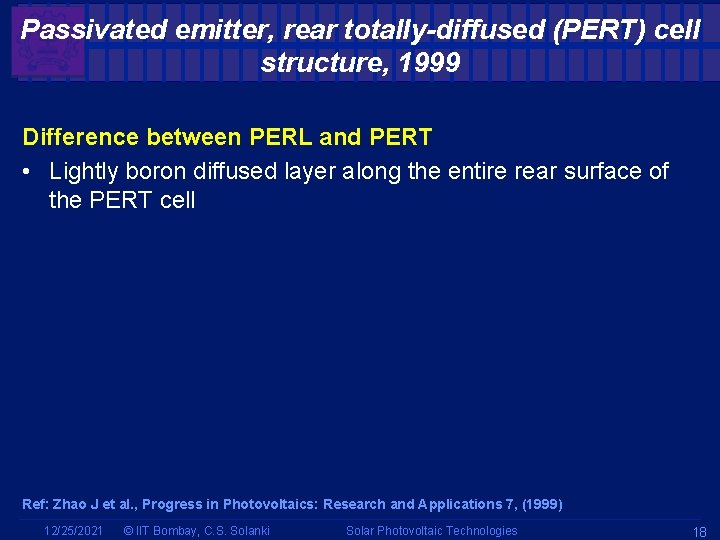 Passivated emitter, rear totally-diffused (PERT) cell structure, 1999

Difference between PERL and PERT

• Lightly boron diffused layer along the entire rear surface of the PERT cell

Ref: Zhao J et al., Progress in Photovoltaics: Research and Applications 7, (1999)

12/25/2021 © IIT Bombay, C.S. Solanki Solar Photovoltaic Technologies 18